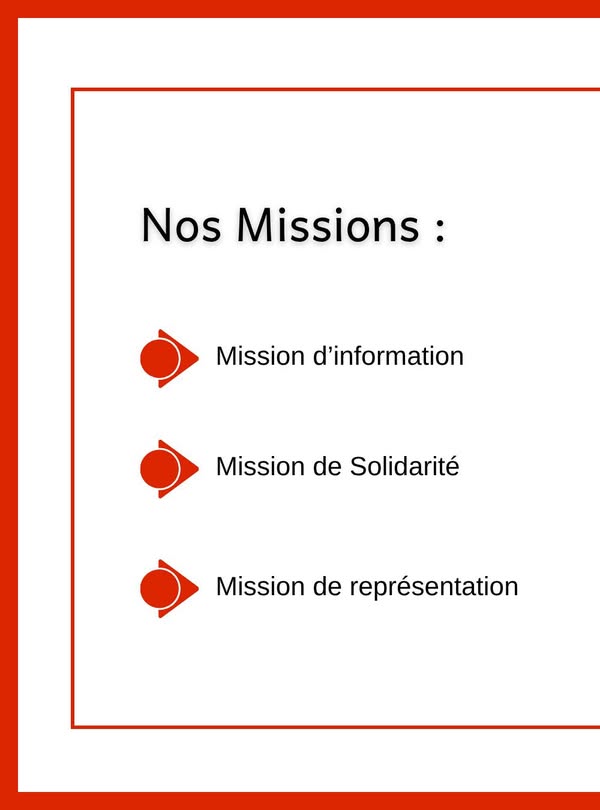 Nos Missions :

Mission d’information

Mission de Solidarité

Mission de représentation